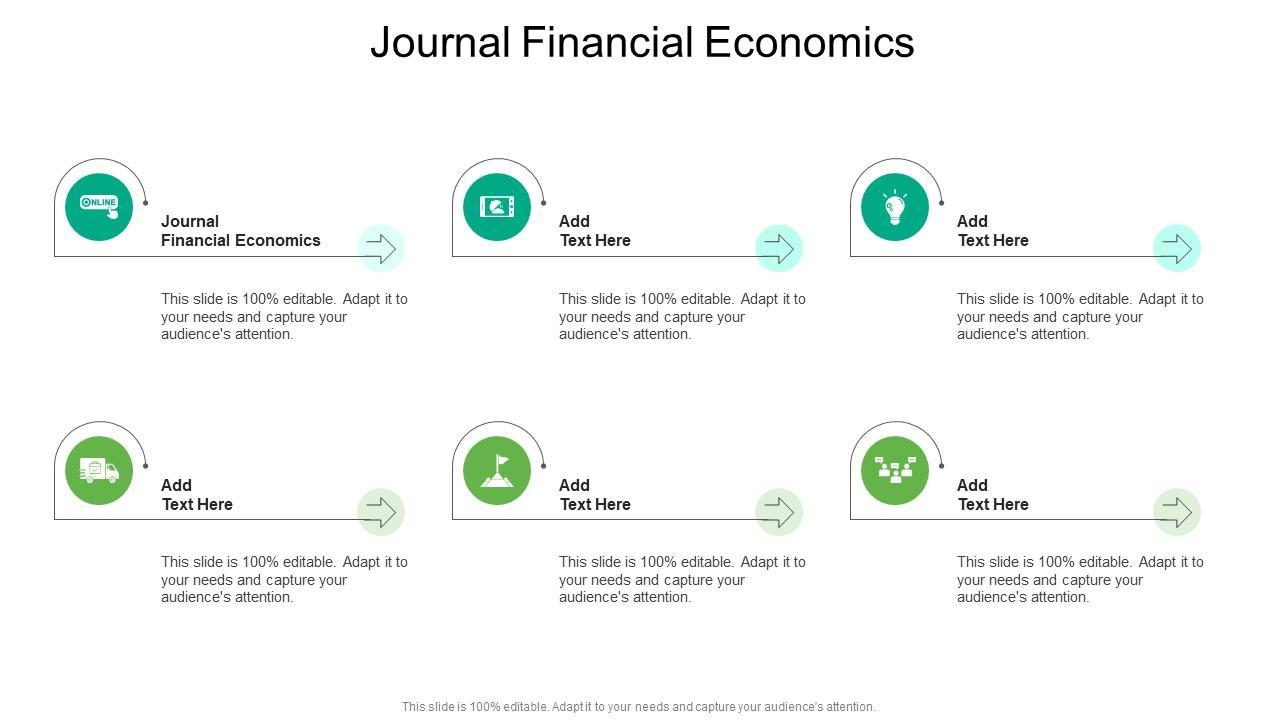 Journal Financial Economics

ONLINE

Journal Financial Economics

This slide is 100% editable. Adapt it to your needs and capture your audience's attention.

Add Text Here

This slide is 100% editable. Adapt it to your needs and capture your audience's attention.

Add Text Here

This slide is 100% editable. Adapt it to your needs and capture your audience's attention.

Add Text Here

This slide is 100% editable. Adapt it to your needs and capture your audience's attention.

Add Text Here

This slide is 100% editable. Adapt it to your needs and capture your audience's attention.

Add Text Here

This slide is 100% editable. Adapt it to your needs and capture your audience's attention.

This slide is 100% editable. Adapt it to your needs and capture your audience's attention.